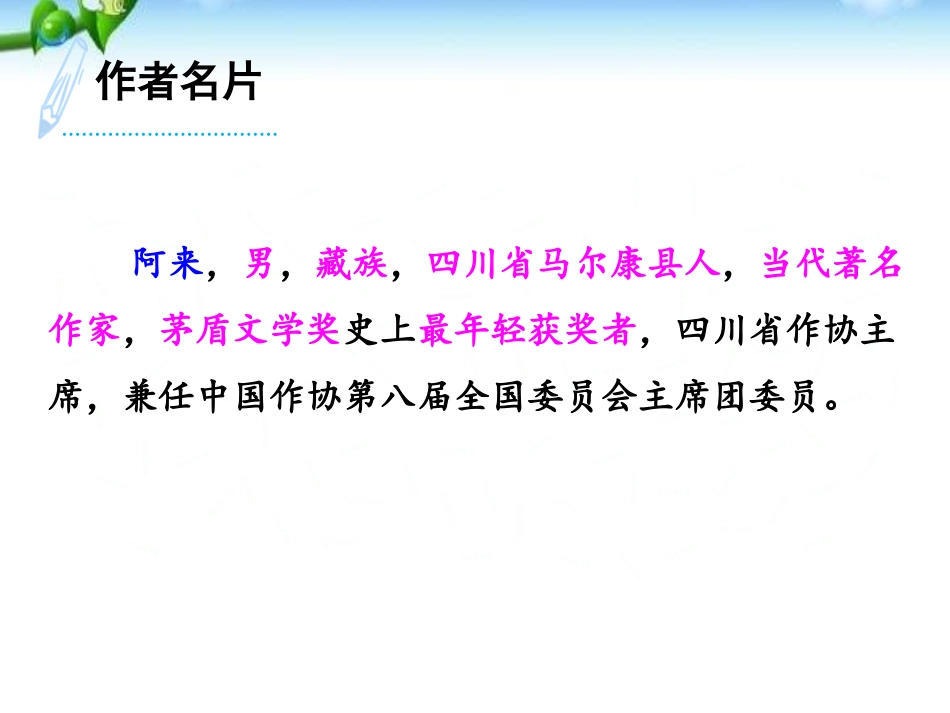 作者名片

阿来，男，藏族，四川省马尔康县人，当代著名作家，茅盾文学奖史上最年轻获奖者，四川省作协主席，兼任中国作协第八届全国委员会主席团委员。